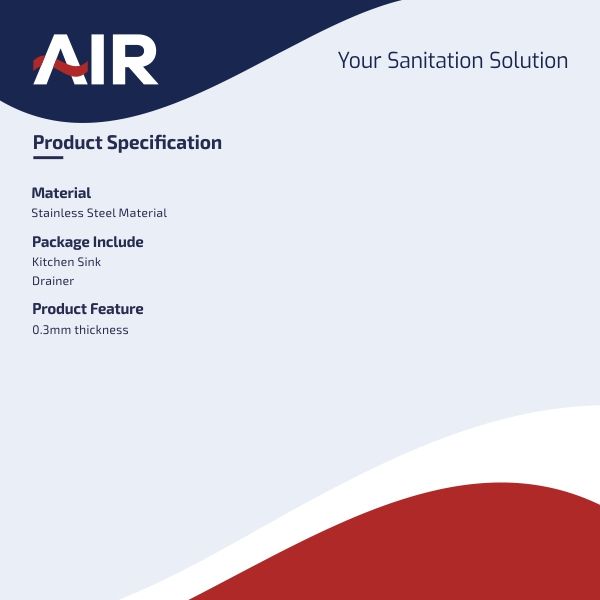 AIR

Your Sanitation Solution

Product Specification

Material
Stainless Steel Material

Package Include
Kitchen Sink
Drainer

Product Feature
0.3mm thickness